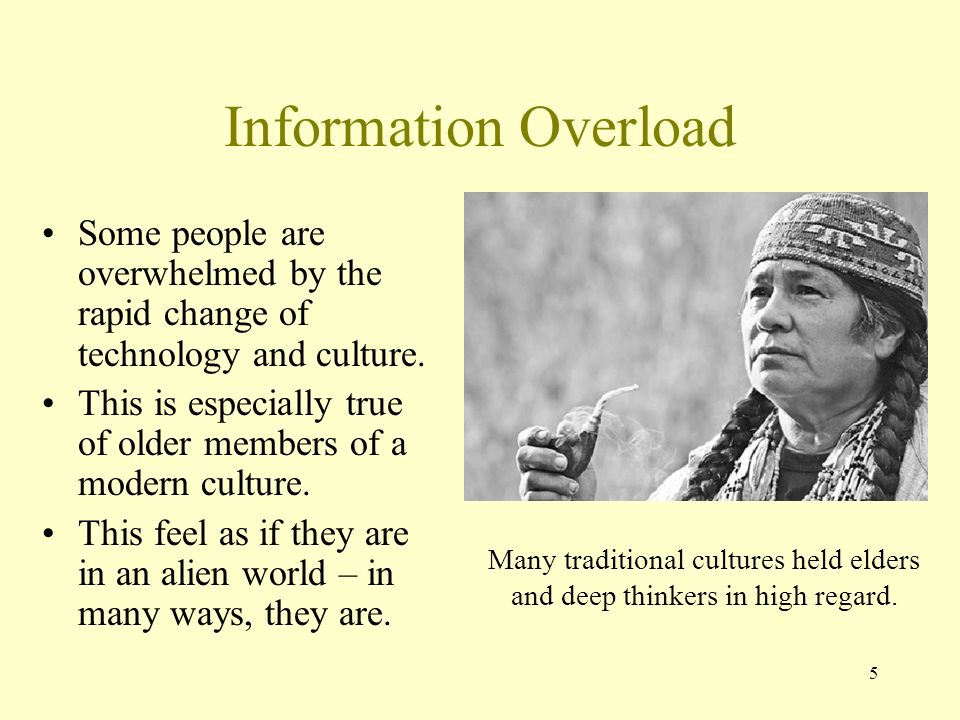 Information Overload

• Some people are overwhelmed by the rapid change of technology and culture.
• This is especially true of older members of a modern culture.
• This feel as if they are in an alien world – in many ways, they are.

Many traditional cultures held elders and deep thinkers in high regard.

5